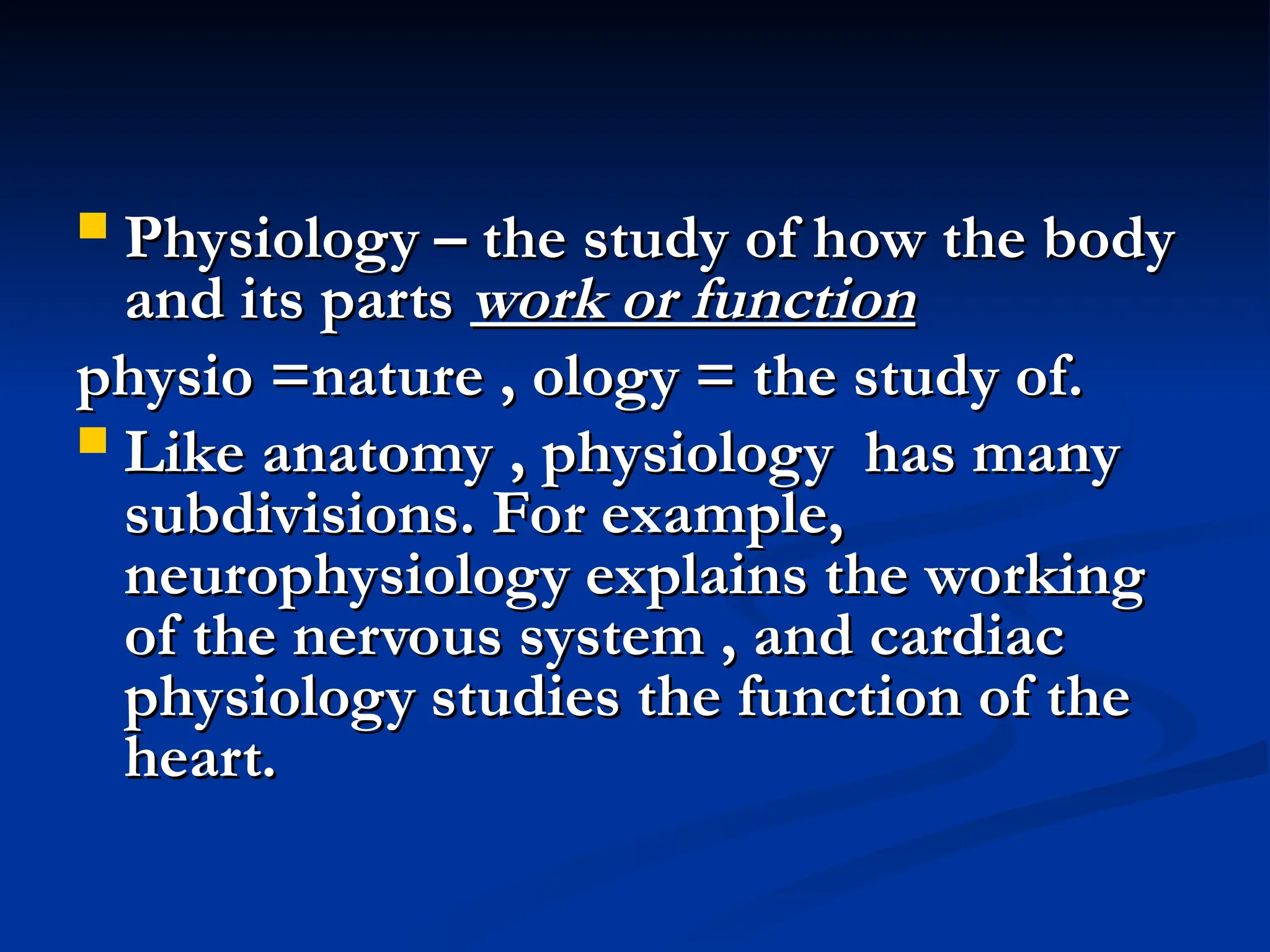 Physiology – the study of how the body and its parts work or function

physio =nature , ology = the study of.

Like anatomy , physiology  has many subdivisions. For example, neurophysiology explains the working of the nervous system , and cardiac physiology studies the function of the heart.